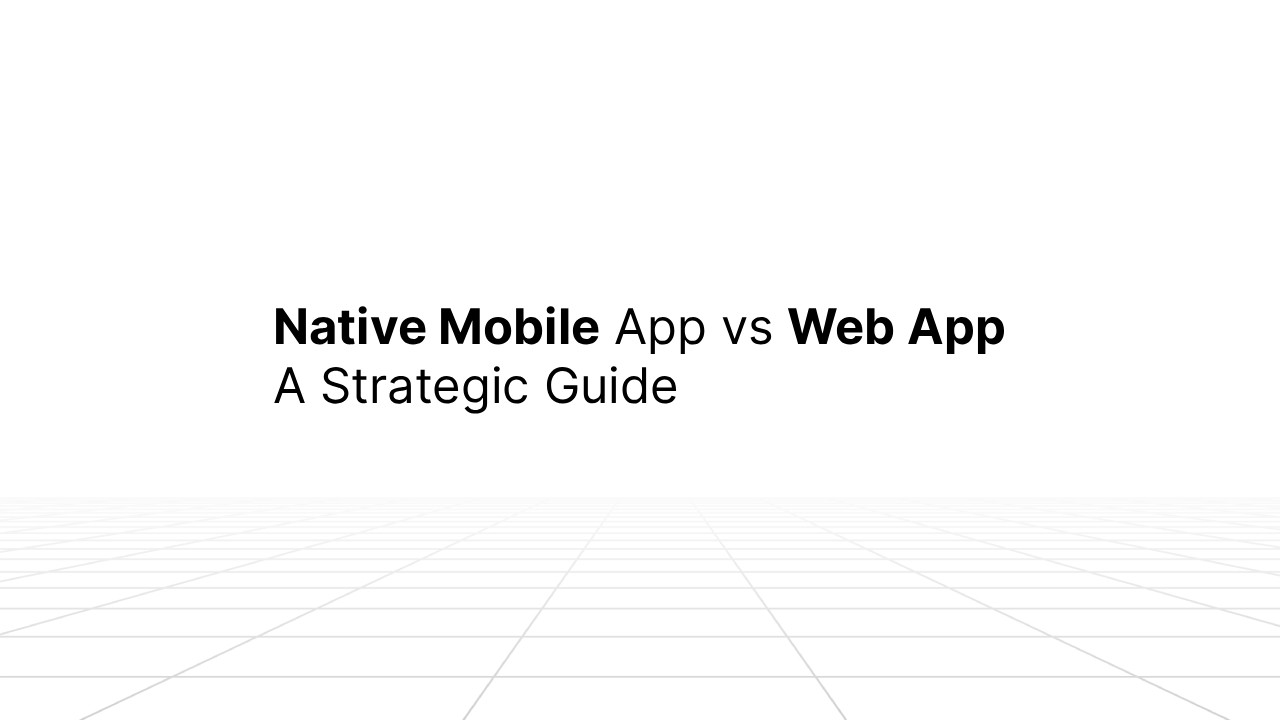 Native Mobile App vs Web App
A Strategic Guide